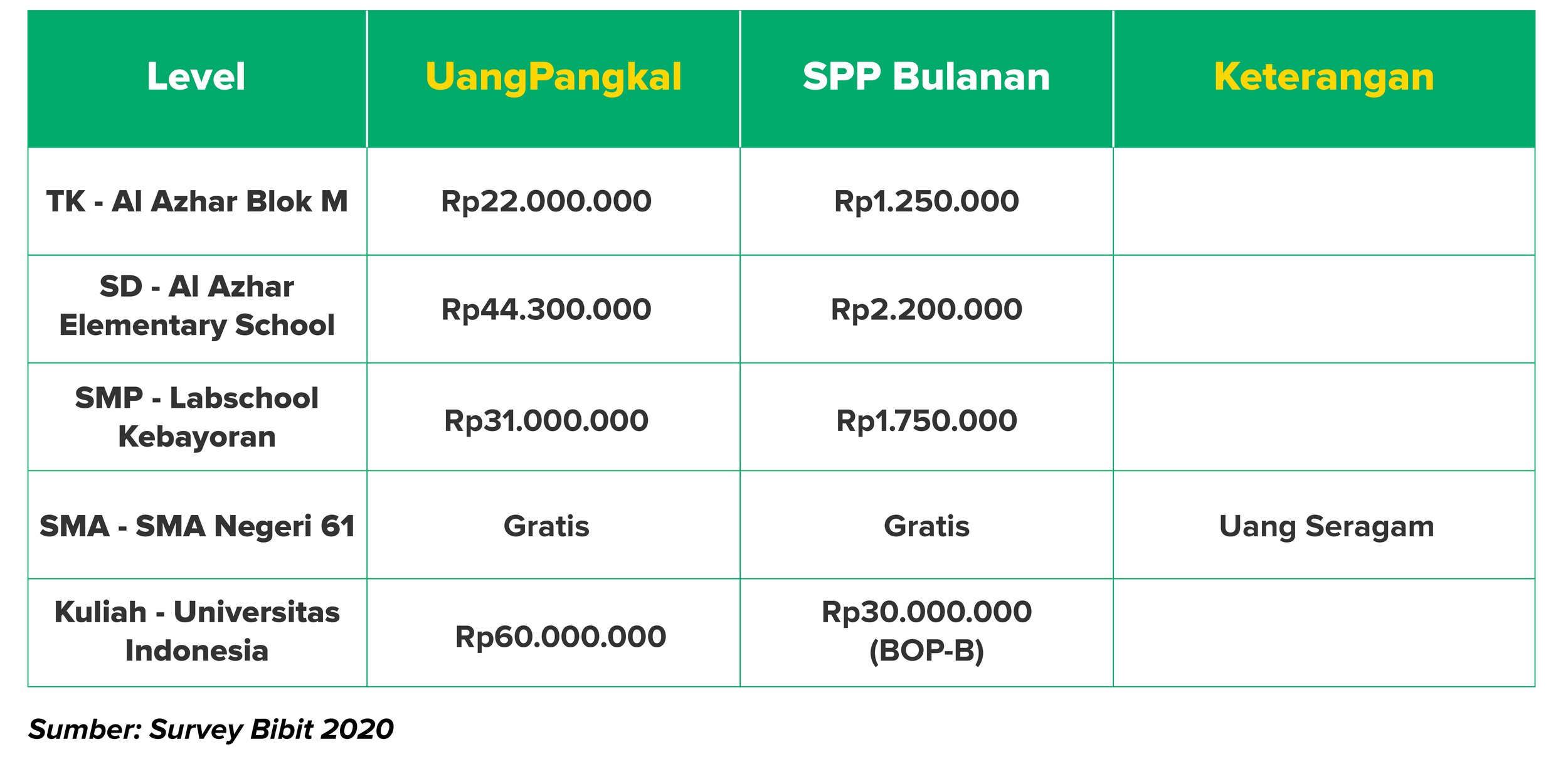 | Level | UangPangkal | SPP Bulanan | Keterangan |
|---|---|---|---|
| TK - Al Azhar Blok M | Rp22.000.000 | Rp1.250.000 | |
| SD - Al Azhar Elementary School | Rp44.300.000 | Rp2.200.000 | |
| SMP - Labschool Kebayoran | Rp31.000.000 | Rp1.750.000 | |
| SMA - SMA Negeri 61 | Gratis | Gratis | Uang Seragam |
| Kuliah - Universitas Indonesia | Rp60.000.000 | Rp30.000.000 (BOP-B) | |

Sumber: Survey Bibit 2020